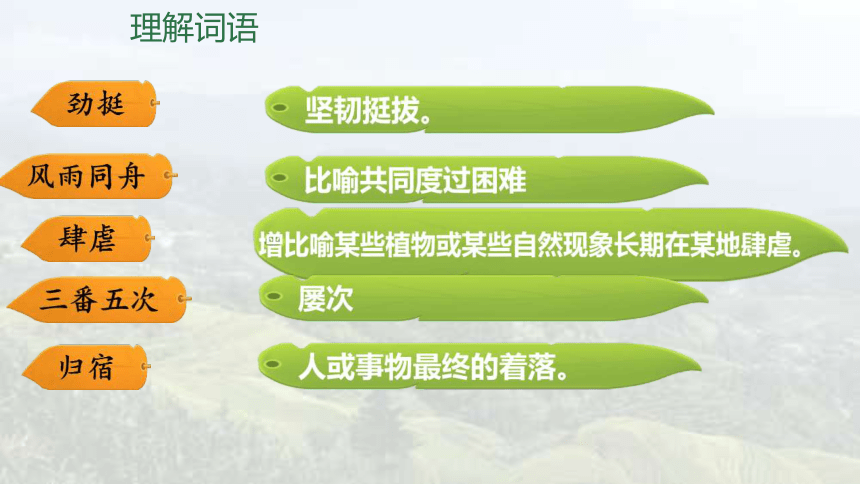 理解词语

劲挺

坚韧挺拔。

风雨同舟

比喻共同度过困难

肆虐

增比喻某些植物或某些自然现象长期在某地肆虐。

三番五次

屡次

归宿

人或事物最终的着落。